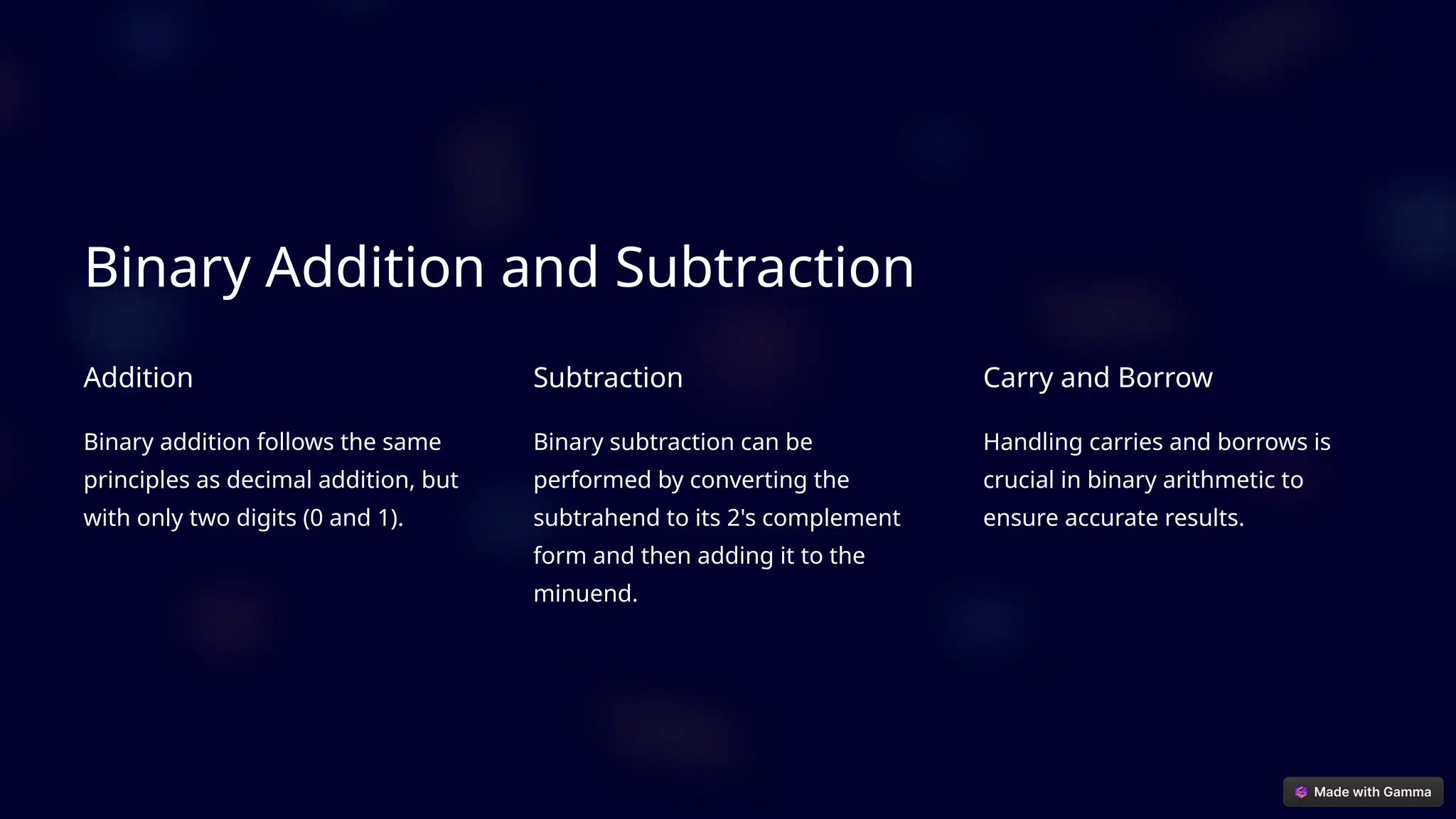 Binary Addition and Subtraction

Addition

Binary addition follows the same principles as decimal addition, but with only two digits (0 and 1).

Subtraction

Binary subtraction can be performed by converting the subtrahend to its 2's complement form and then adding it to the minuend.

Carry and Borrow

Handling carries and borrows is crucial in binary arithmetic to ensure accurate results.

Made with Gamma